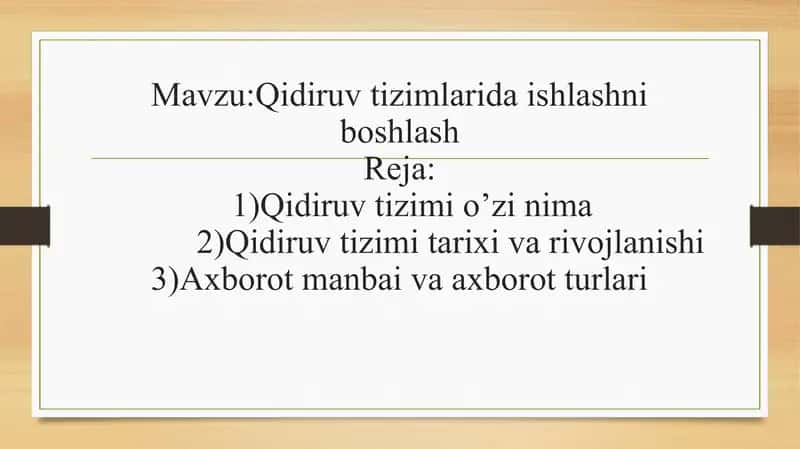 Mavzu:Qidiruv tizimlarida ishlashni boshlash

Reja:
1)Qidiruv tizimi o’zi nima
2)Qidiruv tizimi tarixi va rivojlanishi
3)Axborot manbai va axborot turlari